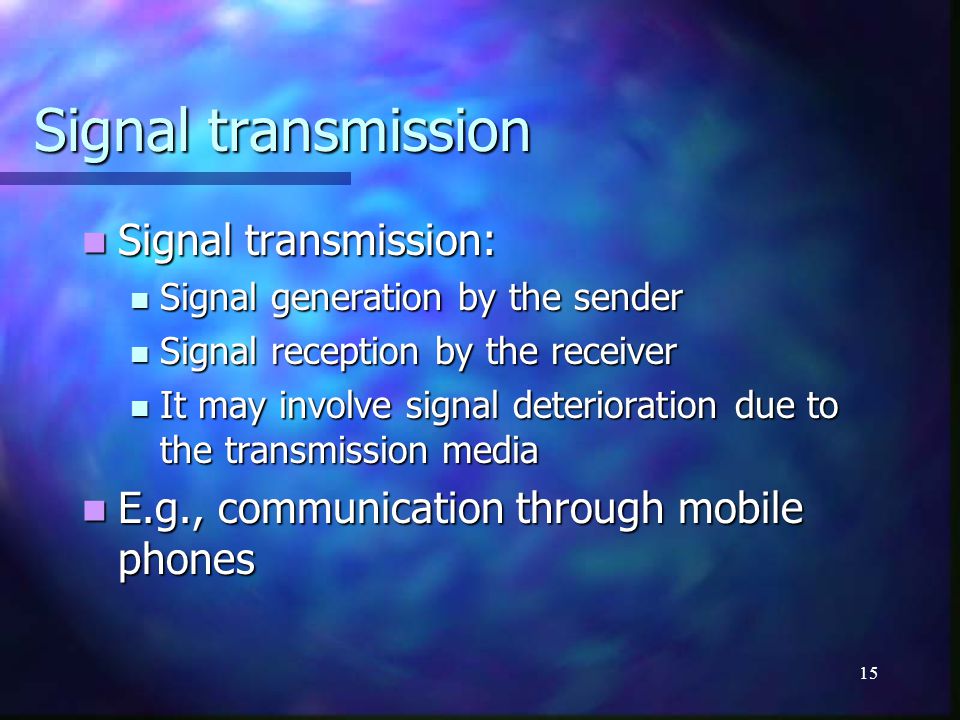 Signal transmission

- Signal transmission:
  - Signal generation by the sender
  - Signal reception by the receiver
  - It may involve signal deterioration due to the transmission media
- E.g., communication through mobile phones

15